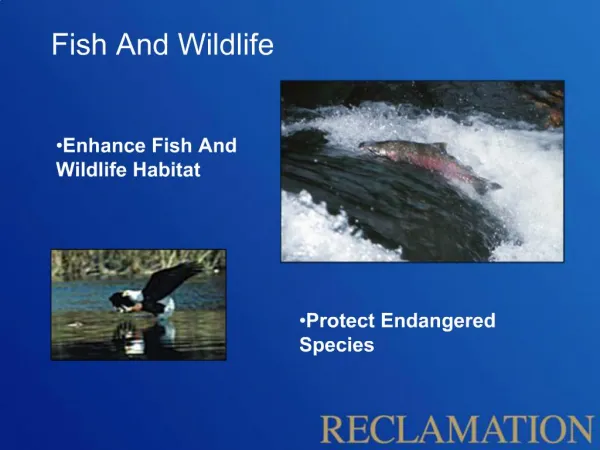 Fish And Wildlife

•Enhance Fish And Wildlife Habitat

•Protect Endangered Species

RECLAMATION